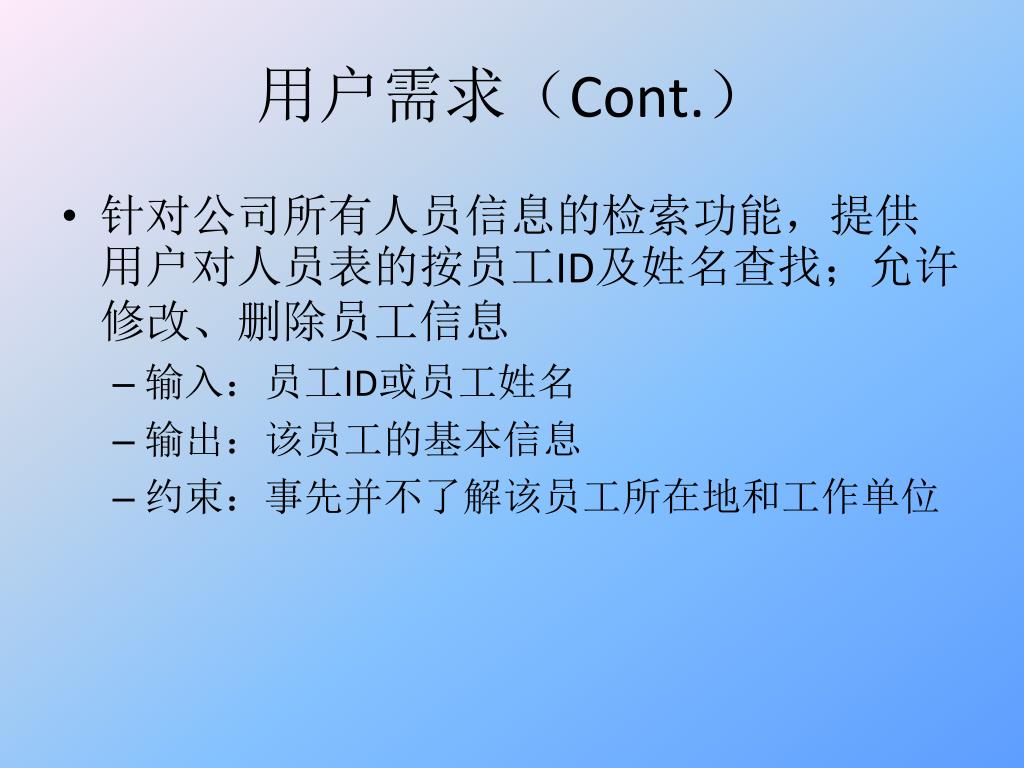 用户需求（Cont.）

• 针对公司所有人员信息的检索功能，提供用户对人员表的按员工ID及姓名查找；允许修改、删除员工信息

– 输入：员工ID或员工姓名

– 输出：该员工的基本信息

– 约束：事先并不了解该员工所在地和工作单位